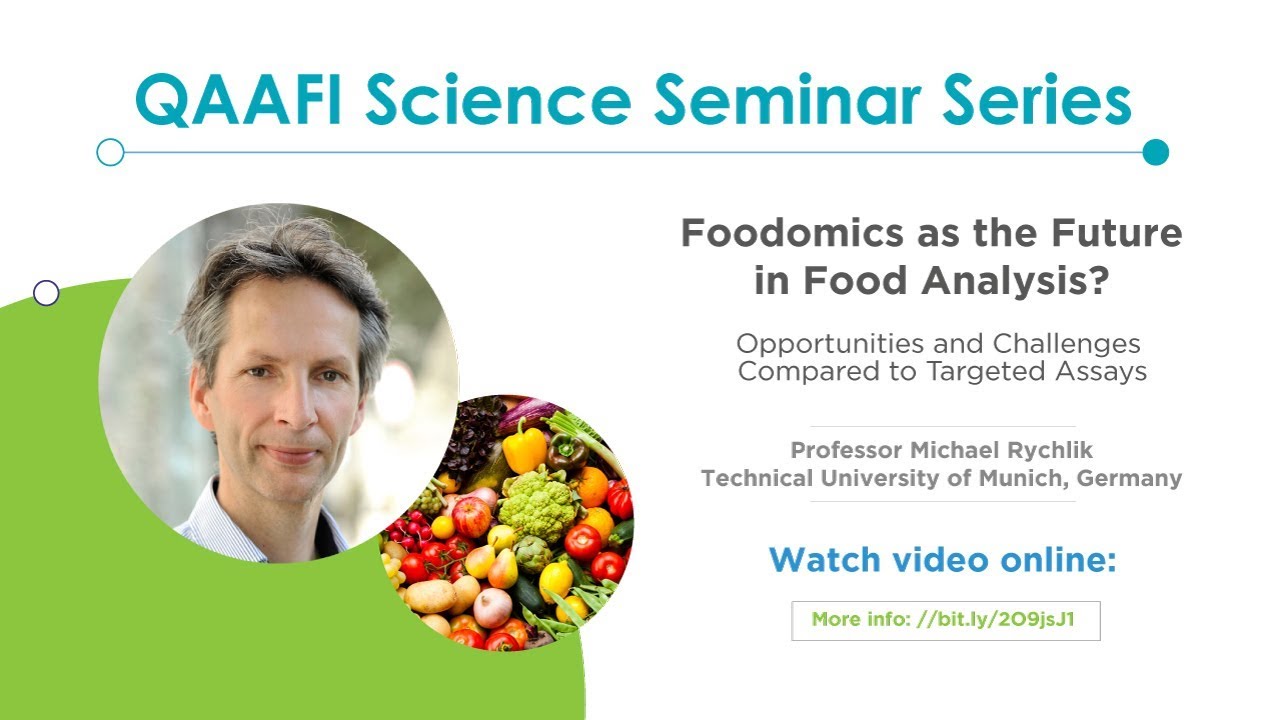 QAAFI Science Seminar Series

Foodomics as the Future in Food Analysis?

Opportunities and Challenges Compared to Targeted Assays

Professor Michael Rychlik
Technical University of Munich, Germany

Watch video online:

More info: //bit.ly/2O9jsJ1